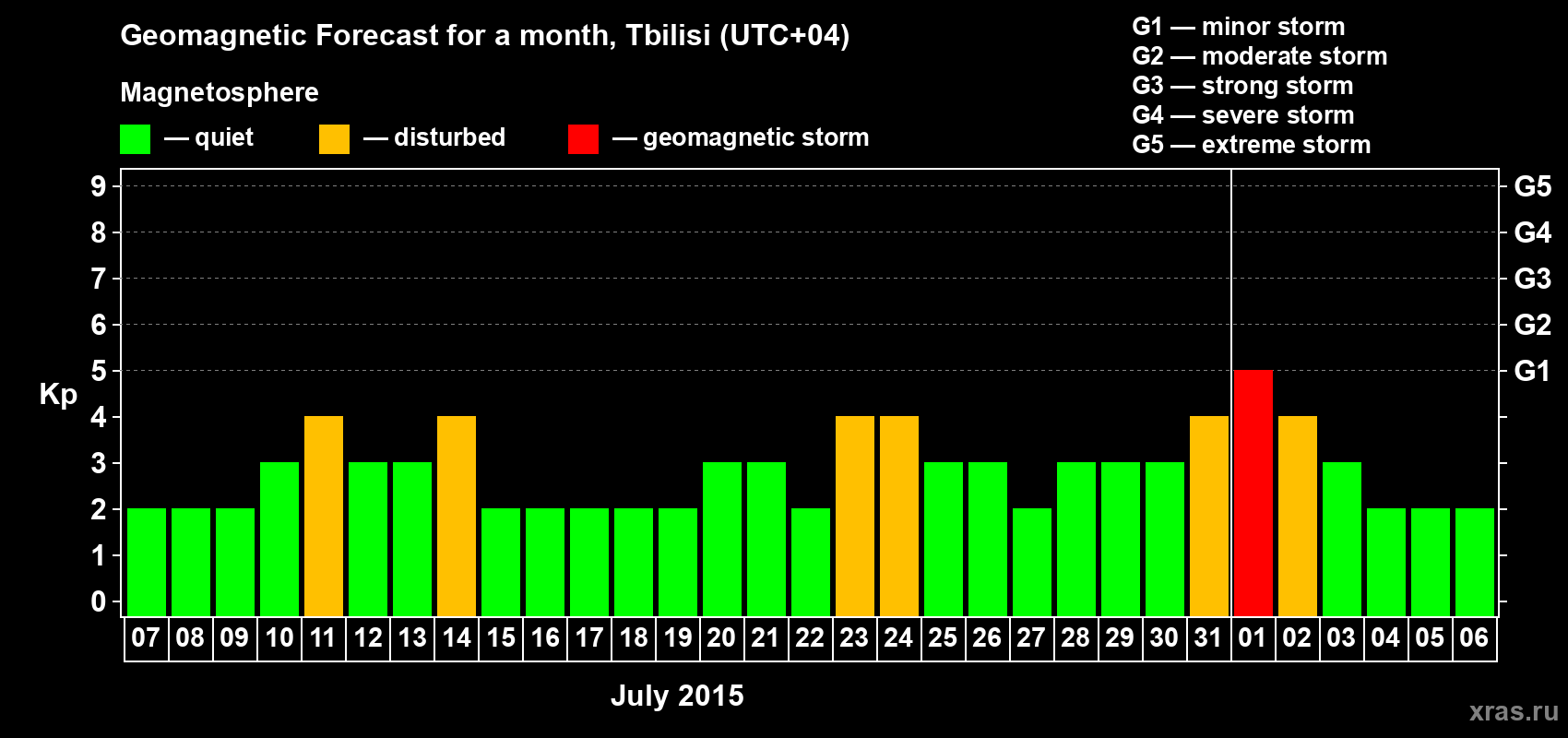 Geomagnetic Forecast for a month, Tbilisi (UTC+04)

Magnetosphere

— quiet — disturbed — geomagnetic storm

G1 — minor storm
G2 — moderate storm
G3 — strong storm
G4 — severe storm
G5 — extreme storm

Kp

9 8 7 6 5 4 3 2 1 0

G5 G4 G3 G2 G1

07 08 09 10 11 12 13 14 15 16 17 18 19 20 21 22 23 24 25 26 27 28 29 30 31 01 02 03 04 05 06

July 2015

xras.ru